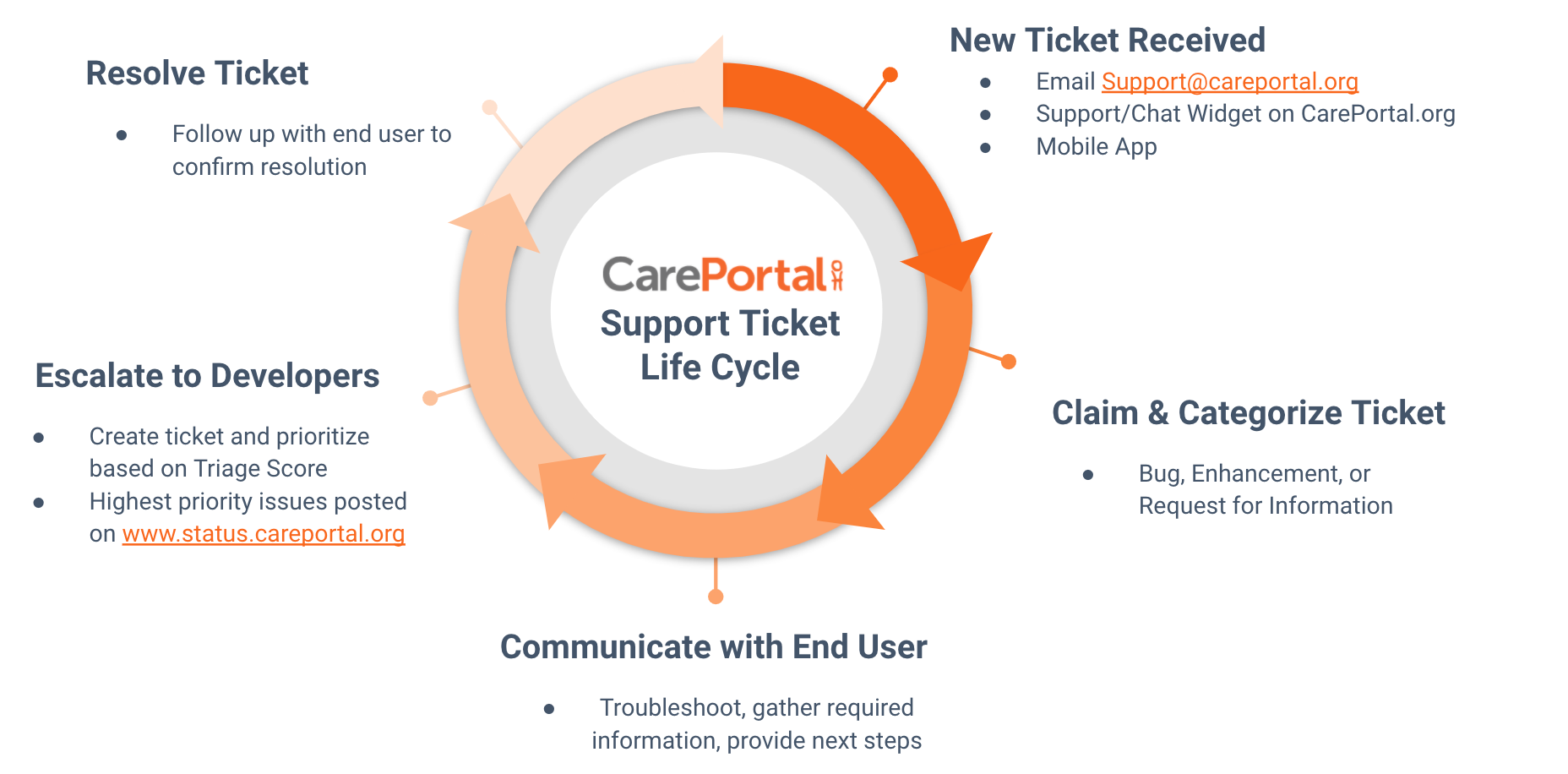 CarePortal
Support Ticket Life Cycle

New Ticket Received

- Email Support@careportal.org
- Support/Chat Widget on CarePortal.org
- Mobile App

Claim & Categorize Ticket

- Bug, Enhancement, or Request for Information

Communicate with End User

- Troubleshoot, gather required information, provide next steps

Escalate to Developers

- Create ticket and prioritize based on Triage Score
- Highest priority issues posted on www.status.careportal.org

Resolve Ticket

- Follow up with end user to confirm resolution